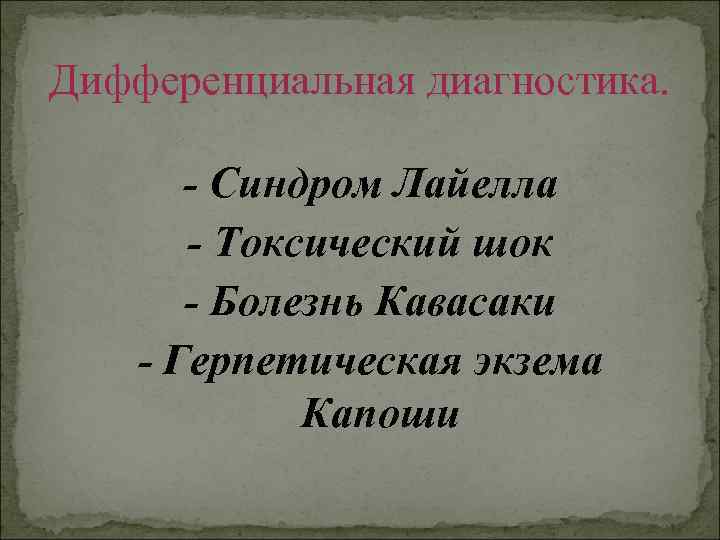 Дифференциальная диагностика.

- Синдром Лайелла
- Токсический шок
- Болезнь Кавасаки
- Герпетическая экзема Капоши